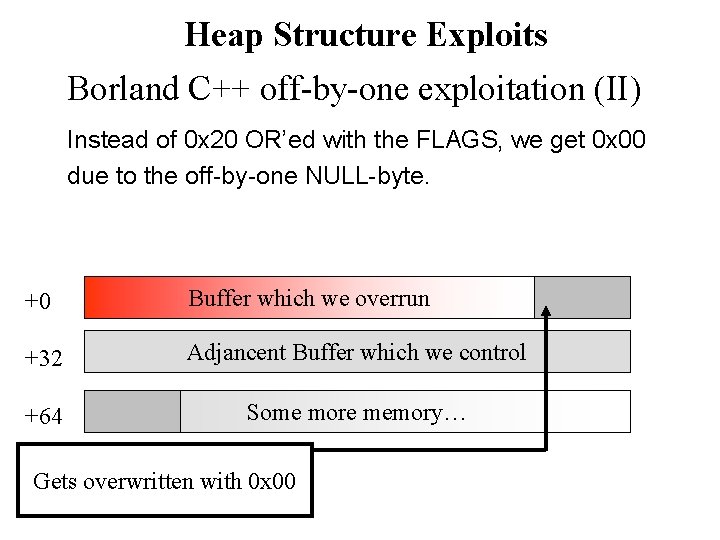 Heap Structure Exploits

Borland C++ off-by-one exploitation (II)

Instead of 0x20 OR'ed with the FLAGS, we get 0x00 due to the off-by-one NULL-byte.

+0
Buffer which we overrun

+32
Adjancent Buffer which we control

+64
Some more memory…

Gets overwritten with 0x00